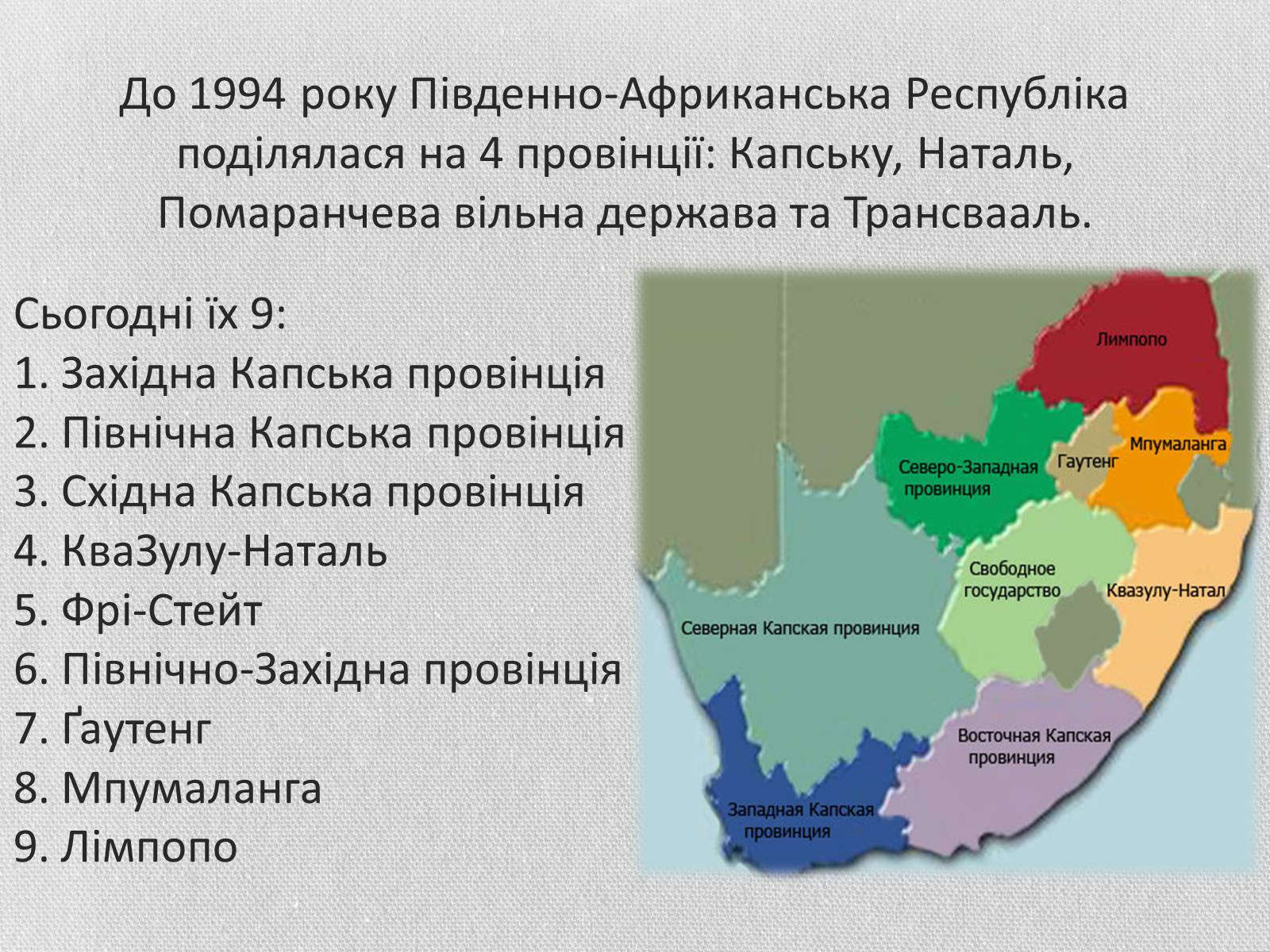 До 1994 року Південно-Африканська Республіка поділялася на 4 провінції: Капську, Наталь, Помаранчева вільна держава та Трансвааль.

Сьогодні їх 9:
1. Західна Капська провінція
2. Північна Капська провінція
3. Східна Капська провінція
4. КваЗулу-Наталь
5. Фрі-Стейт
6. Північно-Західна провінція
7. Ґаутенг
8. Мпумаланга
9. Лімпопо

Лимпопо
Мпумаланга
Гаутенг
Северо-Западная провинция
Свободное государство
Квазулу-Натал
Северная Капская провинция
Восточная Капская провинция
Западная Капская провинция